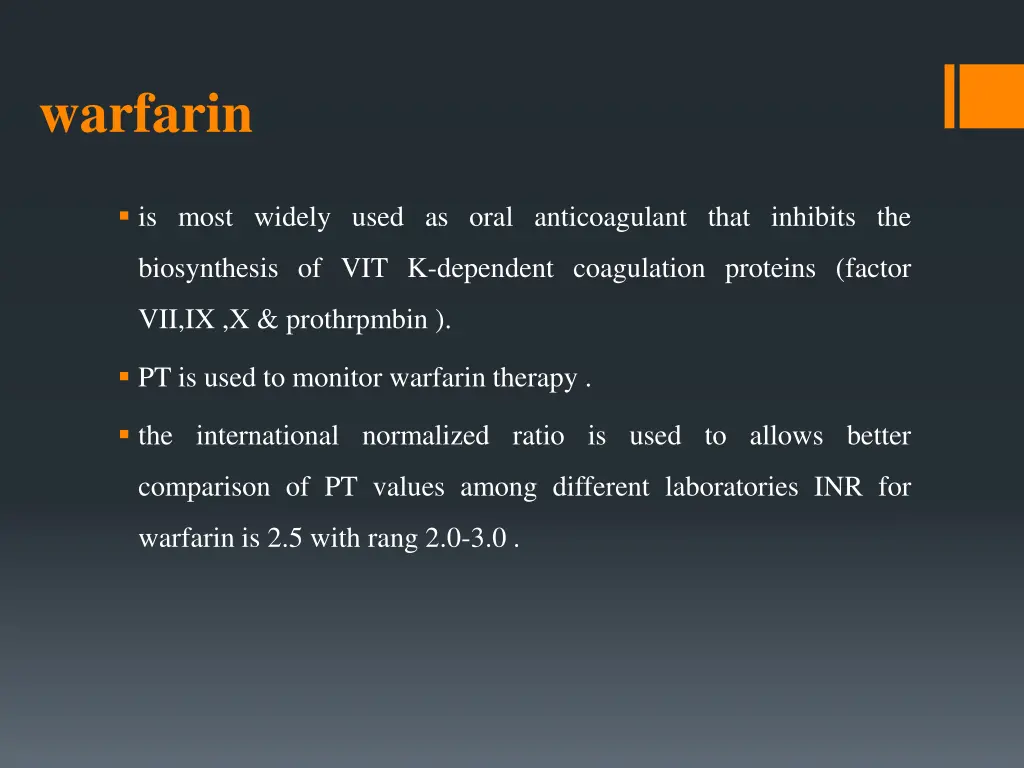 warfarin

▪ is most widely used as oral anticoagulant that inhibits the biosynthesis of VIT K-dependent coagulation proteins (factor VII,IX ,X & prothrpmbin ).

▪ PT is used to monitor warfarin therapy .

▪ the international normalized ratio is used to allows better comparison of PT values among different laboratories INR for warfarin is 2.5 with rang 2.0-3.0 .